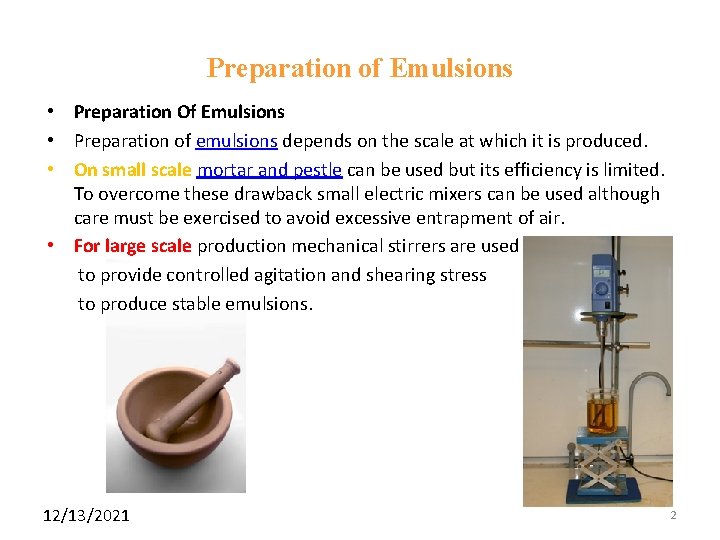 Preparation of Emulsions

• Preparation Of Emulsions
• Preparation of emulsions depends on the scale at which it is produced.
• On small scale mortar and pestle can be used but its efficiency is limited. To overcome these drawback small electric mixers can be used although care must be exercised to avoid excessive entrapment of air.
• For large scale production mechanical stirrers are used to provide controlled agitation and shearing stress to produce stable emulsions.

12/13/2021

2